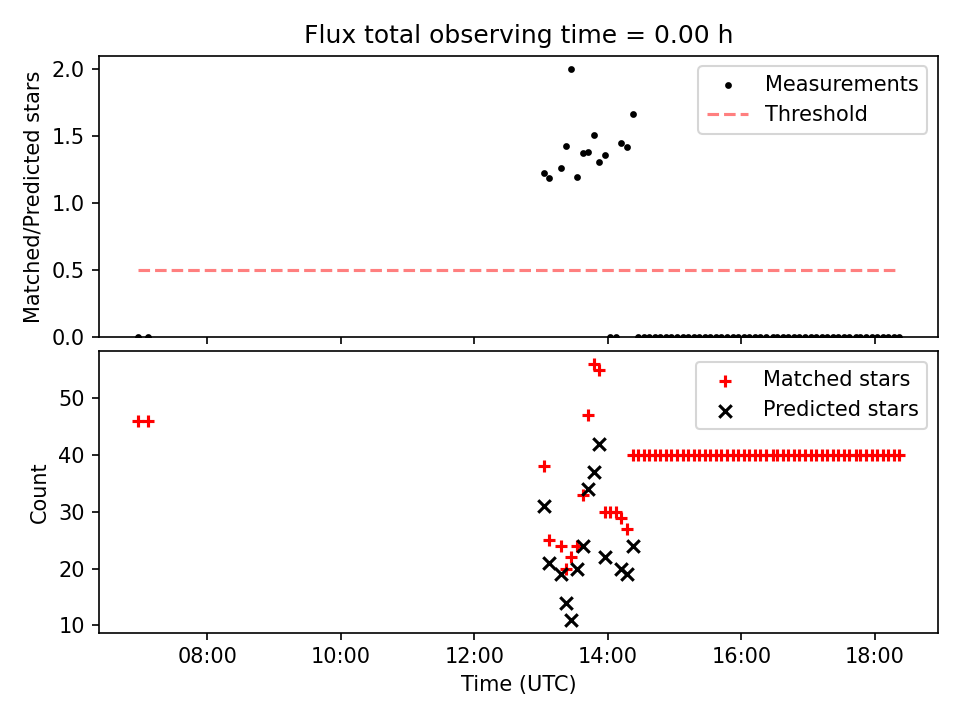 Flux total observing time = 0.00 h

Matched/Predicted stars

2.0
1.5
1.0
0.5
0.0

Measurements
Threshold

Count

50
40
30
20
10

Matched stars
Predicted stars

08:00
10:00
12:00
14:00
16:00
18:00

Time (UTC)